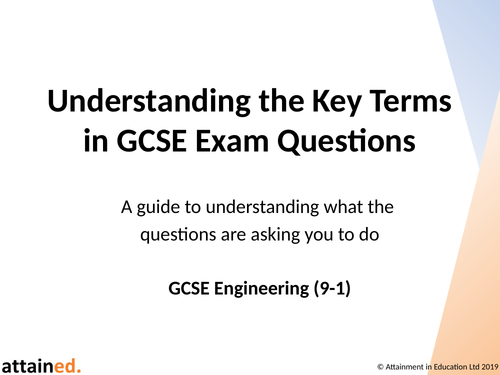 Understanding the Key Terms in GCSE Exam Questions

A guide to understanding what the questions are asking you to do

GCSE Engineering (9-1)

attained.

© Attainment in Education Ltd 2019